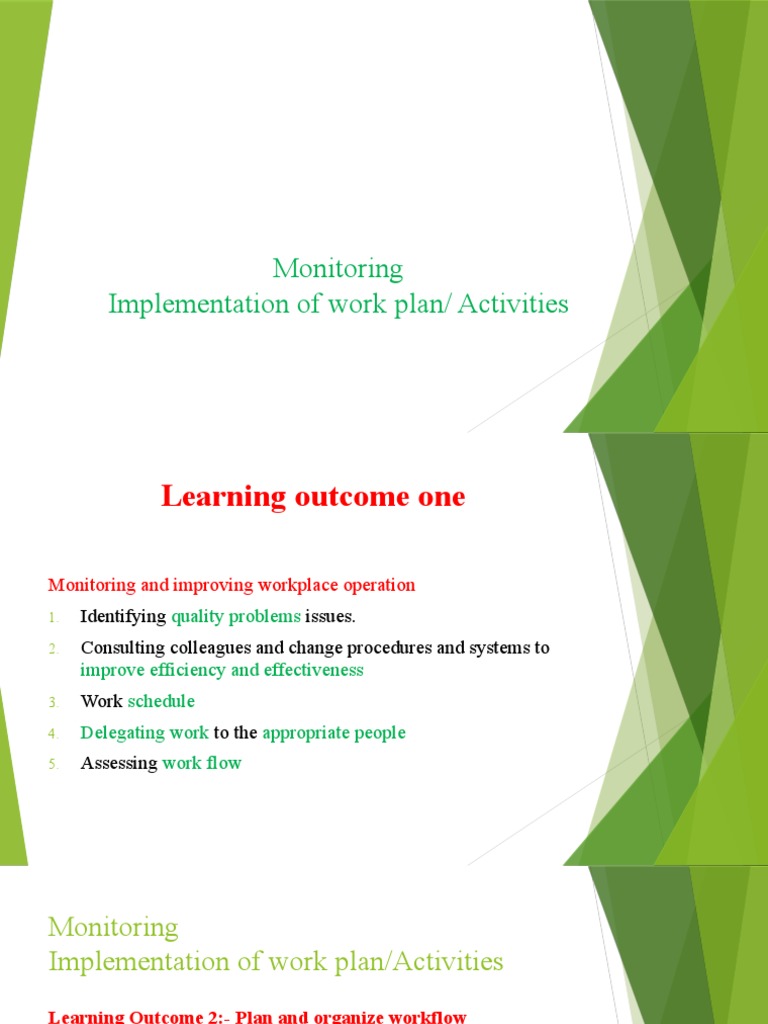 Monitoring
Implementation of work plan/ Activities

Learning outcome one

Monitoring and improving workplace operation

1. Identifying quality problems issues.
2. Consulting colleagues and change procedures and systems to improve efficiency and effectiveness
3. Work schedule
4. Delegating work to the appropriate people
5. Assessing work flow

Monitoring
Implementation of work plan/Activities

Learning Outcome 2:- Plan and organize workflow